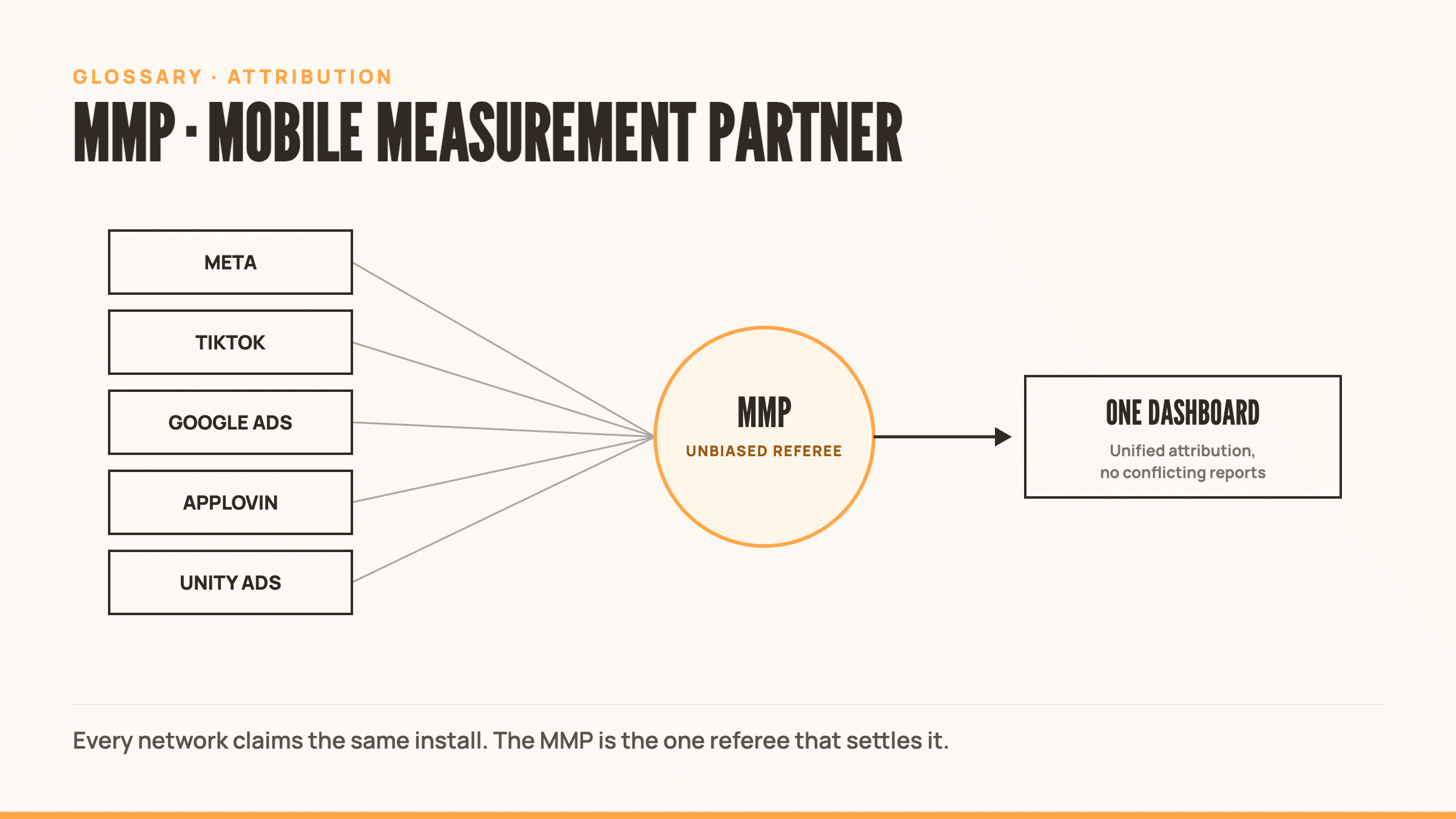 GLOSSARY · ATTRIBUTION

MMP · MOBILE MEASUREMENT PARTNER

META

TIKTOK

GOOGLE ADS

APPLOVIN

UNITY ADS

MMP
UNBIASED REFEREE

ONE DASHBOARD
Unified attribution, no conflicting reports

Every network claims the same install. The MMP is the one referee that settles it.